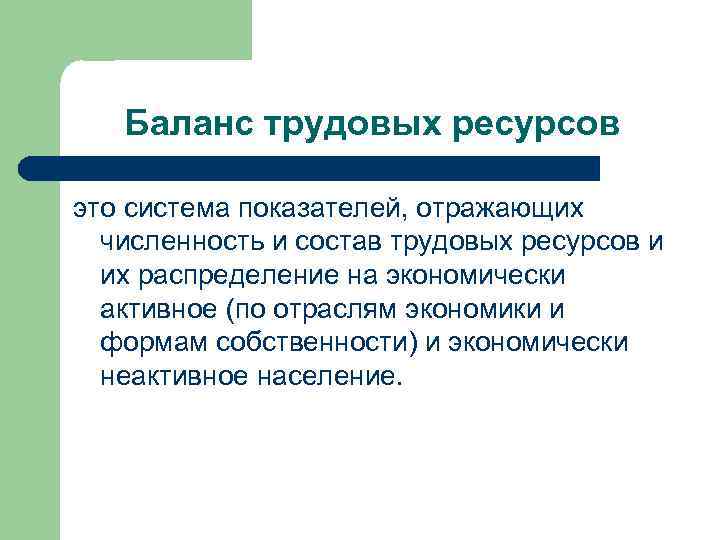 Баланс трудовых ресурсов

это система показателей, отражающих численность и состав трудовых ресурсов и их распределение на экономически активное (по отраслям экономики и формам собственности) и экономически неактивное население.